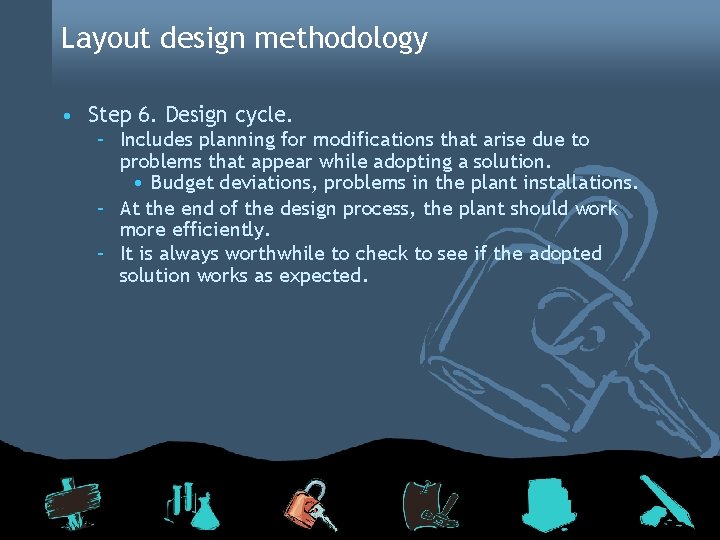 Layout design methodology

• Step 6. Design cycle.
  – Includes planning for modifications that arise due to problems that appear while adopting a solution.
    • Budget deviations, problems in the plant installations.
  – At the end of the design process, the plant should work more efficiently.
  – It is always worthwhile to check to see if the adopted solution works as expected.